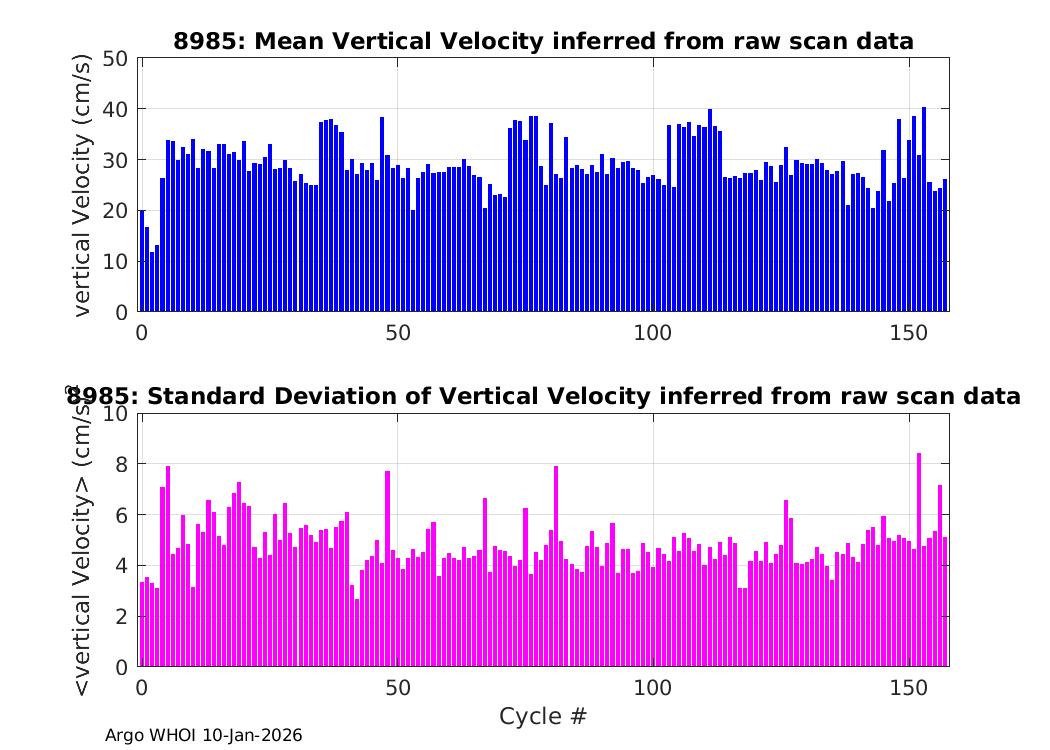 8985: Mean Vertical Velocity inferred from raw scan data

vertical Velocity (cm/s)

50
40
30
20
10
0

0 50 100 150

8985: Standard Deviation of Vertical Velocity inferred from raw scan data

<vertical Velocity> (cm/s)

10
8
6
4
2
0

0 50 100 150

Cycle #

Argo WHOI 10-Jan-2026